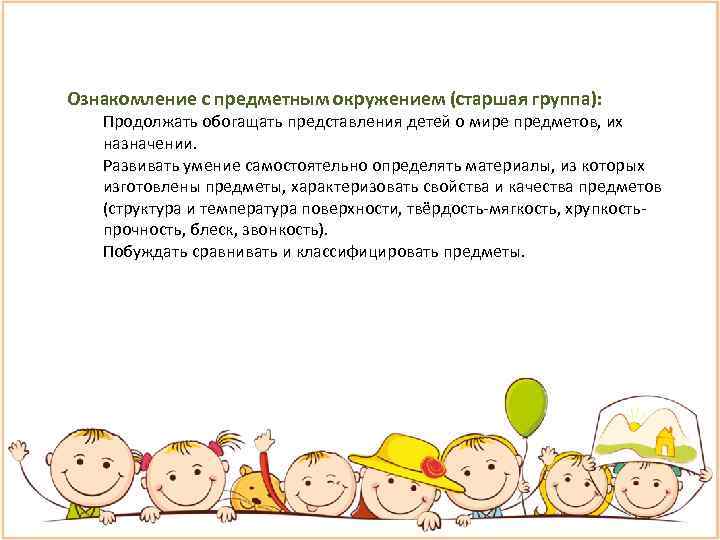 Ознакомление с предметным окружением (старшая группа):

Продолжать обогащать представления детей о мире предметов, их назначении.

Развивать умение самостоятельно определять материалы, из которых изготовлены предметы, характеризовать свойства и качества предметов (структура и температура поверхности, твёрдость-мягкость, хрупкость-прочность, блеск, звонкость).

Побуждать сравнивать и классифицировать предметы.